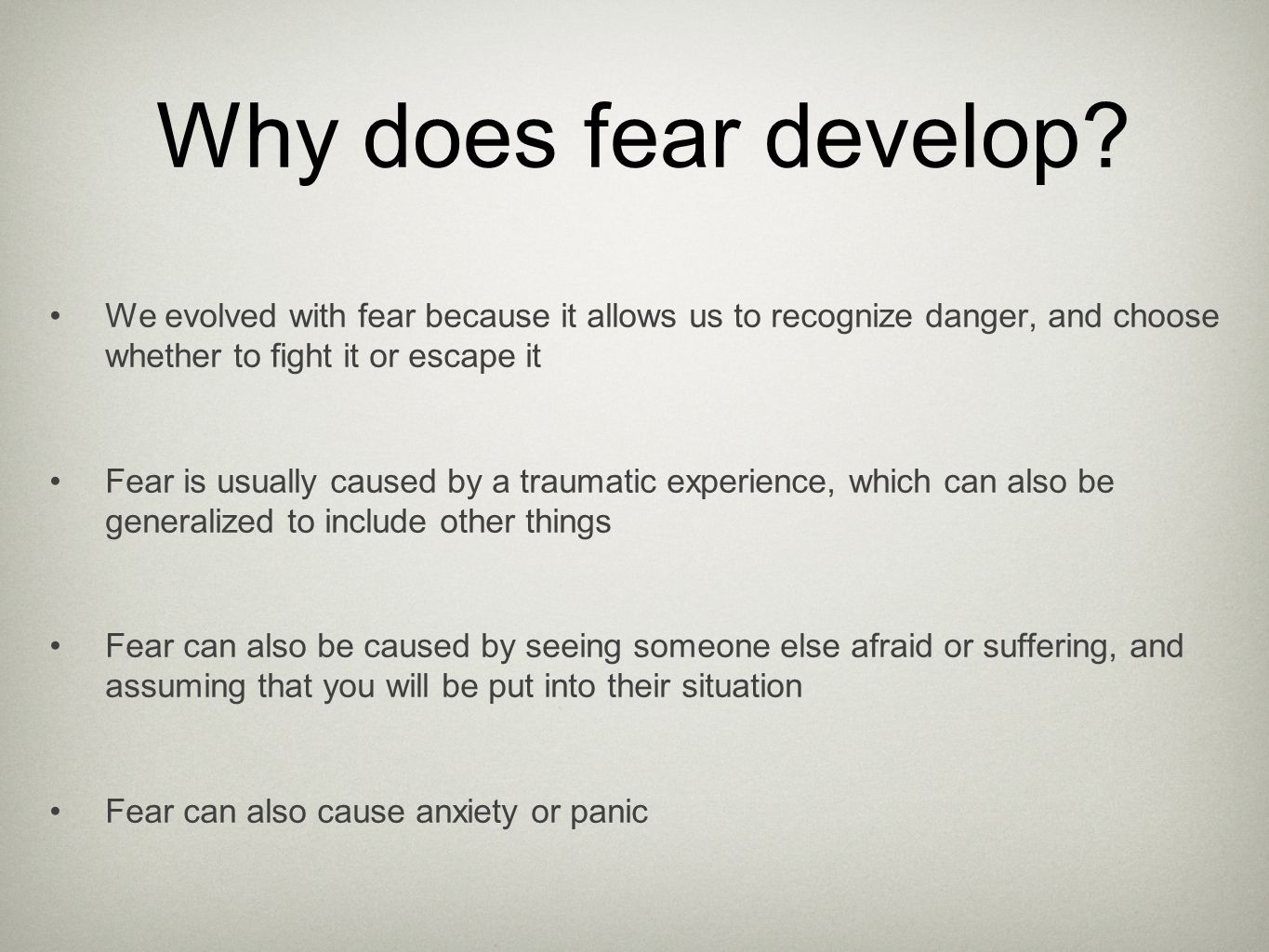 Why does fear develop?

• We evolved with fear because it allows us to recognize danger, and choose whether to fight it or escape it

• Fear is usually caused by a traumatic experience, which can also be generalized to include other things

• Fear can also be caused by seeing someone else afraid or suffering, and assuming that you will be put into their situation

• Fear can also cause anxiety or panic